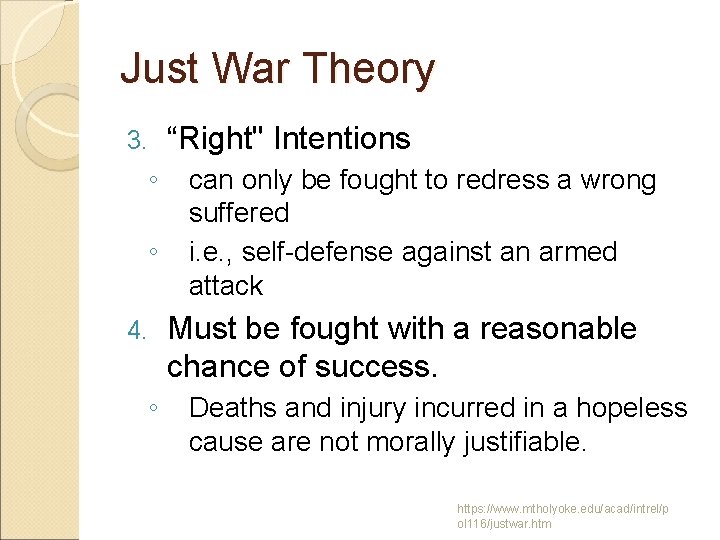 Just War Theory

3. “Right" Intentions

◦ can only be fought to redress a wrong suffered

◦ i.e., self-defense against an armed attack

4. Must be fought with a reasonable chance of success.

◦ Deaths and injury incurred in a hopeless cause are not morally justifiable.

https://www.mtholyoke.edu/acad/intrel/pol116/justwar.htm